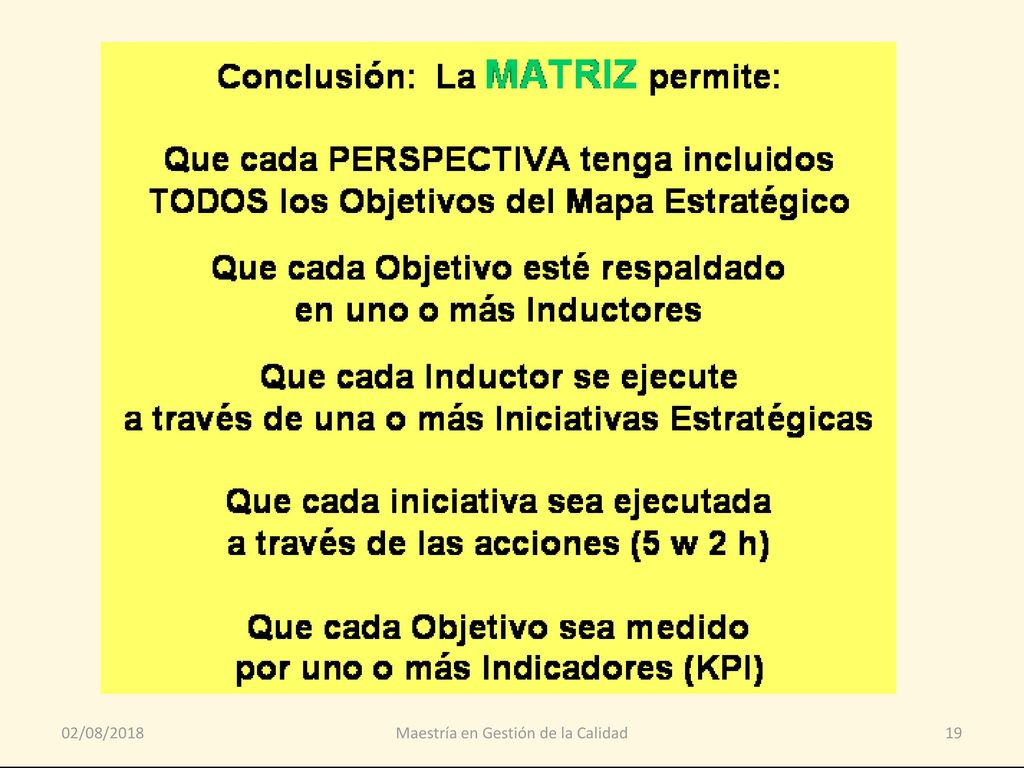 Conclusión: La MATRIZ permite:

Que cada PERSPECTIVA tenga incluidos TODOS los Objetivos del Mapa Estratégico

Que cada Objetivo esté respaldado en uno o más Inductores

Que cada Inductor se ejecute a través de una o más Iniciativas Estratégicas

Que cada iniciativa sea ejecutada a través de las acciones (5 w 2 h)

Que cada Objetivo sea medido por uno o más Indicadores (KPI)

02/08/2018

Maestría en Gestión de la Calidad

19